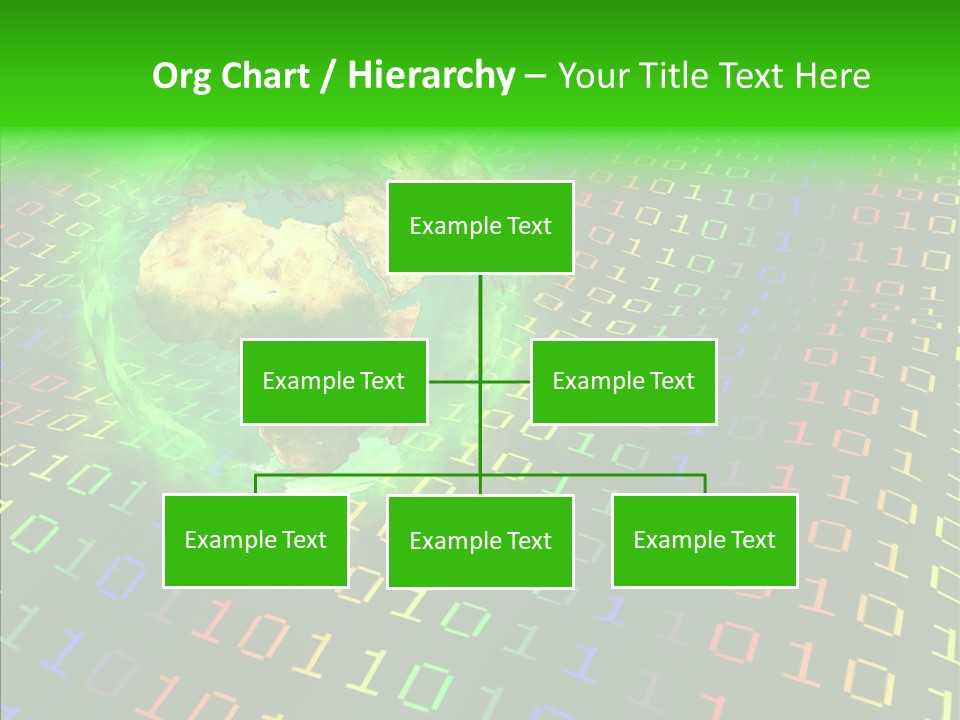 Org Chart / Hierarchy – Your Title Text Here

Example Text

Example Text

Example Text

Example Text

Example Text

Example Text